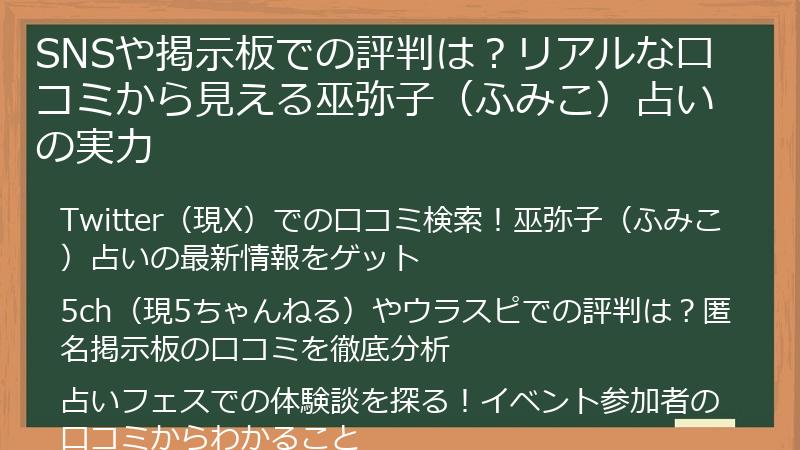 SNSや掲示板での評判は？リアルな口コミから見える巫弥子（ふみこ）占いの実力

Twitter（現X）での口コミ検索！巫弥子（ふみこ）占いの最新情報をゲット

5ch（現5ちゃんねる）やウラスピでの評判は？匿名掲示板の口コミを徹底分析

占いフェスでの体験談を探る！イベント参加者の口コミからわかること